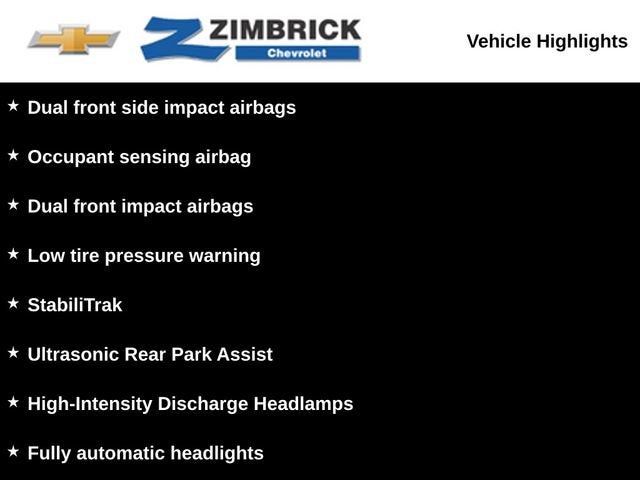 ZIMBRICK
Chevrolet

Vehicle Highlights

★ Dual front side impact airbags

★ Occupant sensing airbag

★ Dual front impact airbags

★ Low tire pressure warning

★ StabiliTrak

★ Ultrasonic Rear Park Assist

★ High-Intensity Discharge Headlamps

★ Fully automatic headlights